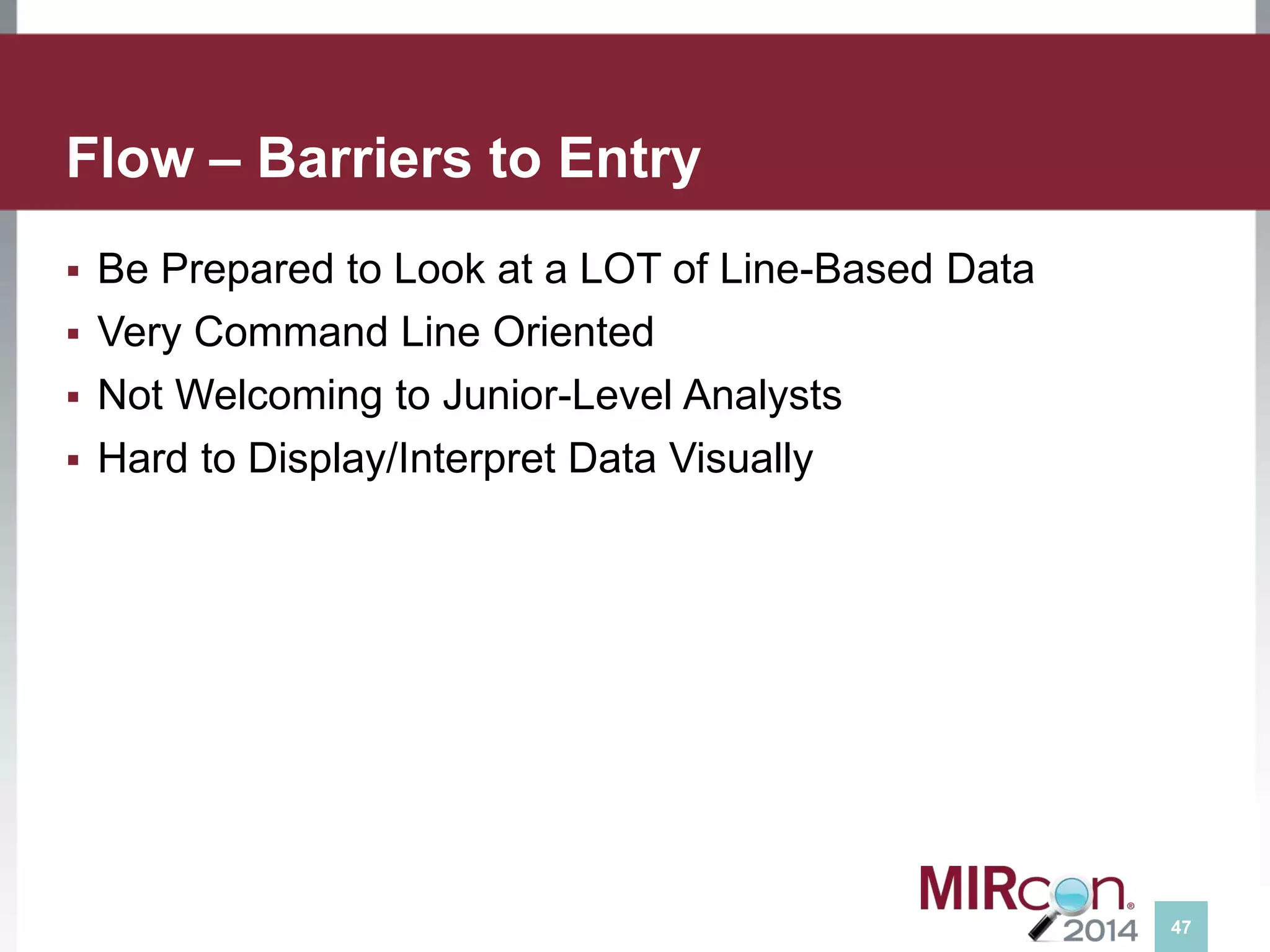 Flow – Barriers to Entry

▪ Be Prepared to Look at a LOT of Line-Based Data
▪ Very Command Line Oriented
▪ Not Welcoming to Junior-Level Analysts
▪ Hard to Display/Interpret Data Visually

MIRcon® 2014

47